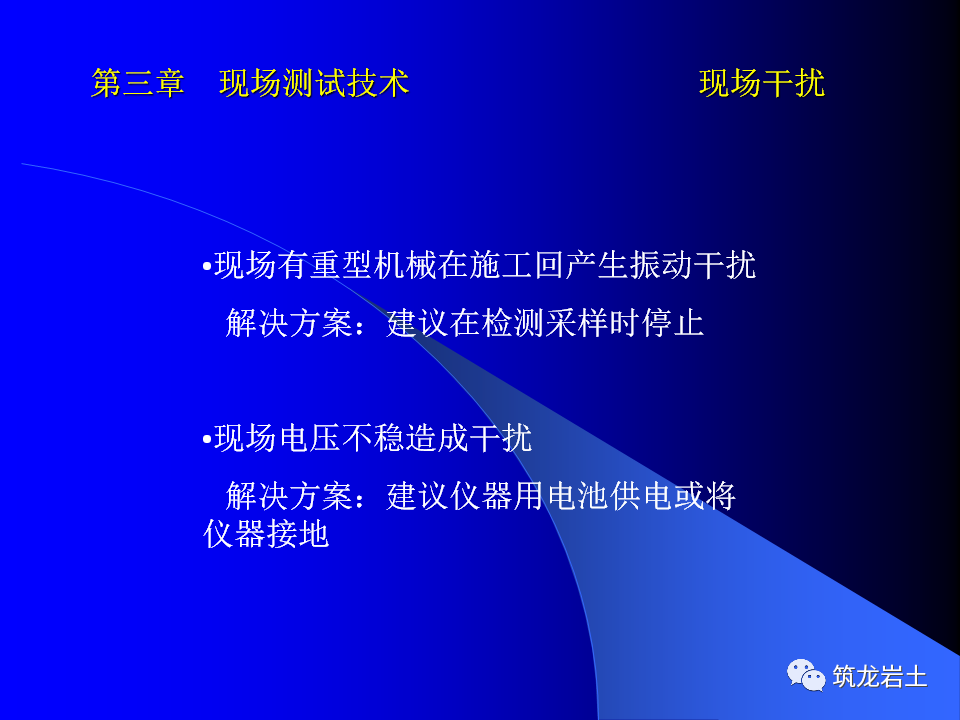 第三章　现场测试技术　　　　　　　　　现场干扰

•现场有重型机械在施工回产生振动干扰

解决方案：建议在检测采样时停止

•现场电压不稳造成干扰

解决方案：建议仪器用电池供电或将仪器接地

筑龙岩土